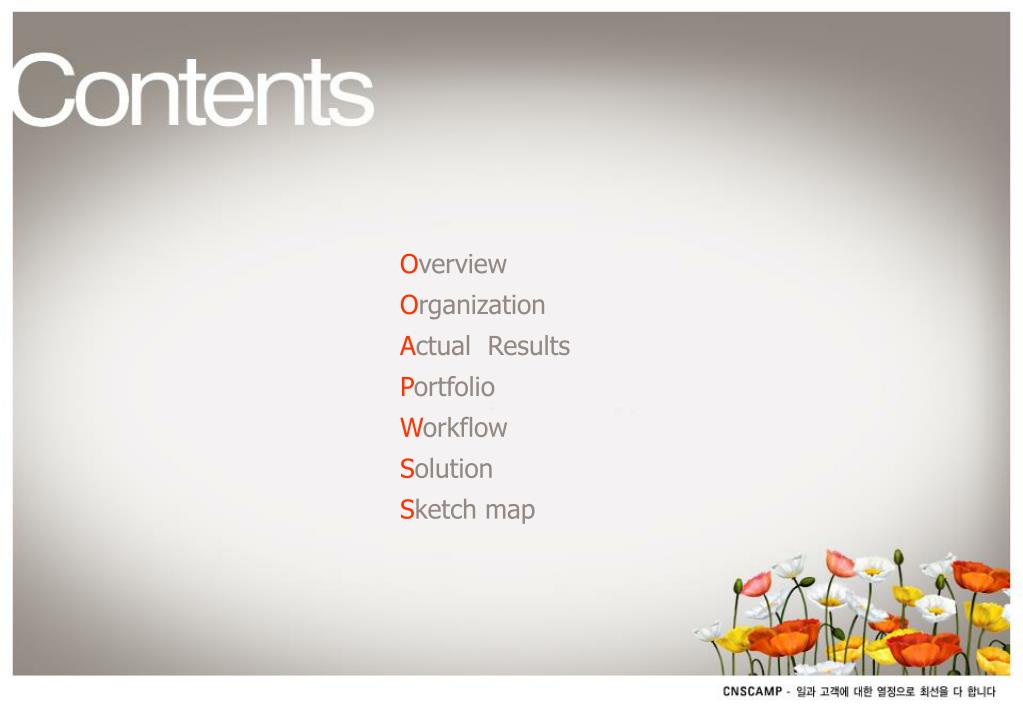 Contents

Overview
Organization
Actual Results
Portfolio
Workflow
Solution
Sketch map

CNSCAMP - 일과 고객에 대한 열정으로 최선을 다 합니다